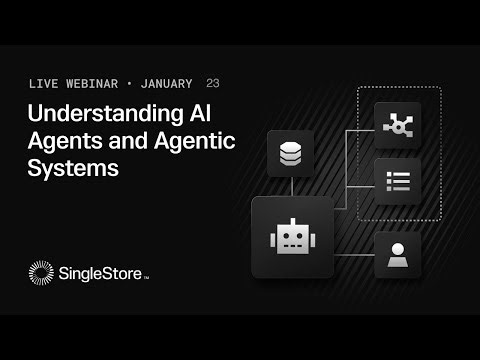 LIVE WEBINAR • JANUARY 23

Understanding AI Agents and Agentic Systems

SingleStore™